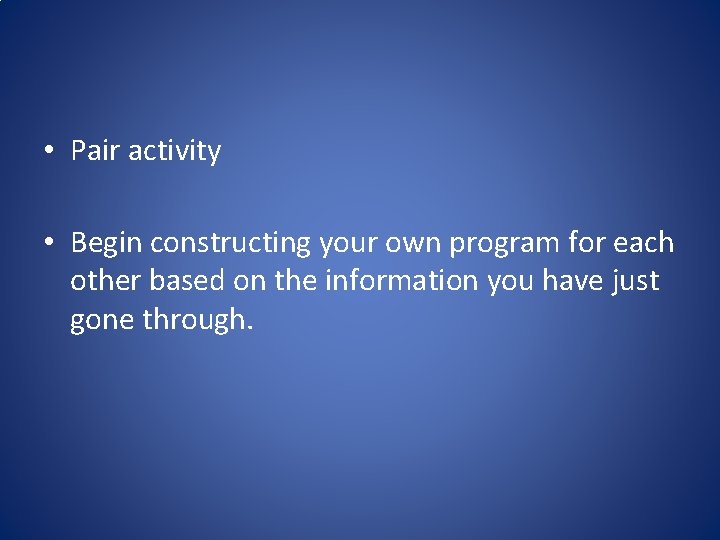 • Pair activity

• Begin constructing your own program for each other based on the information you have just gone through.